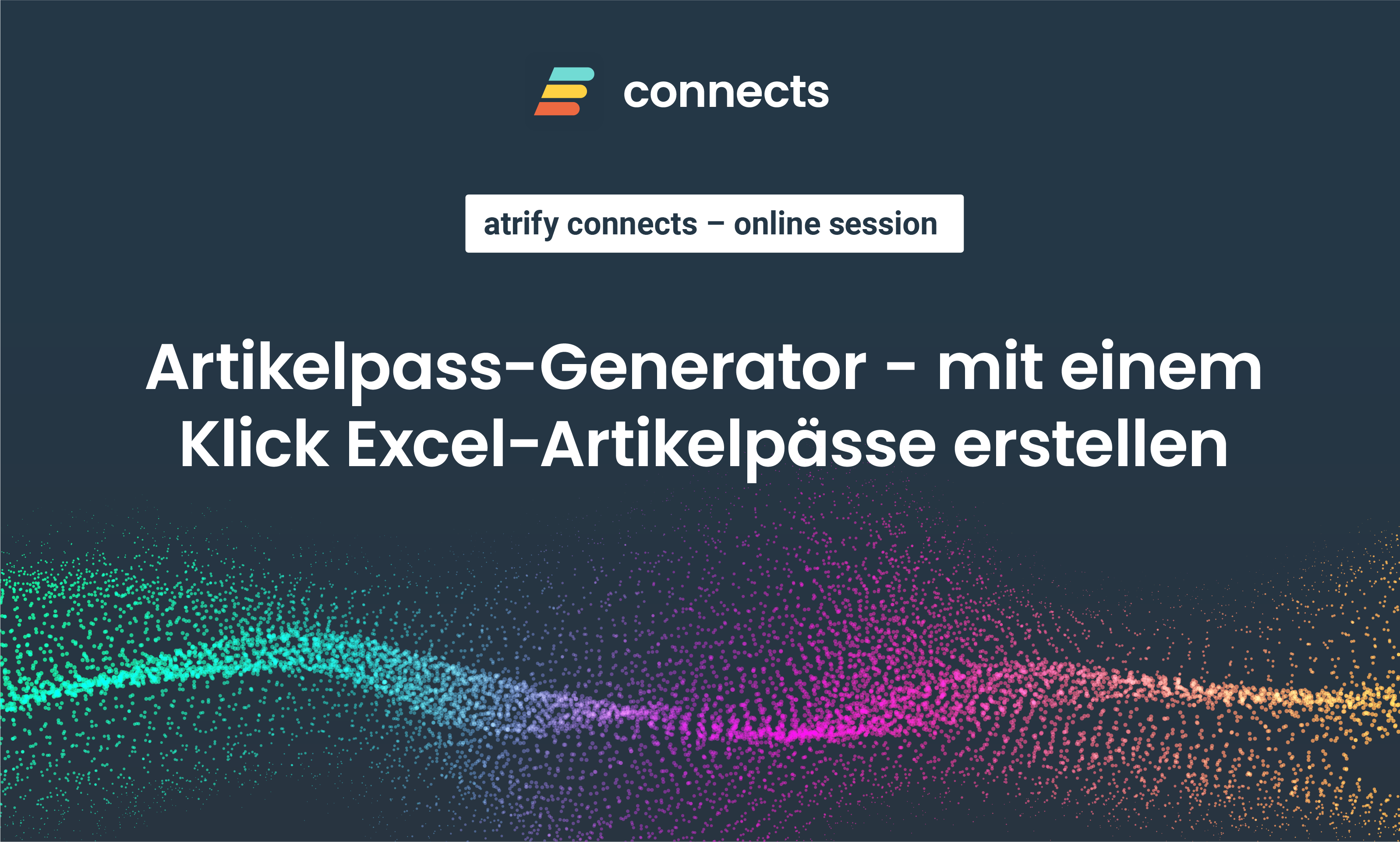 connects

atrify connects – online session

Artikelpass-Generator - mit einem Klick Excel-Artikelpässe erstellen